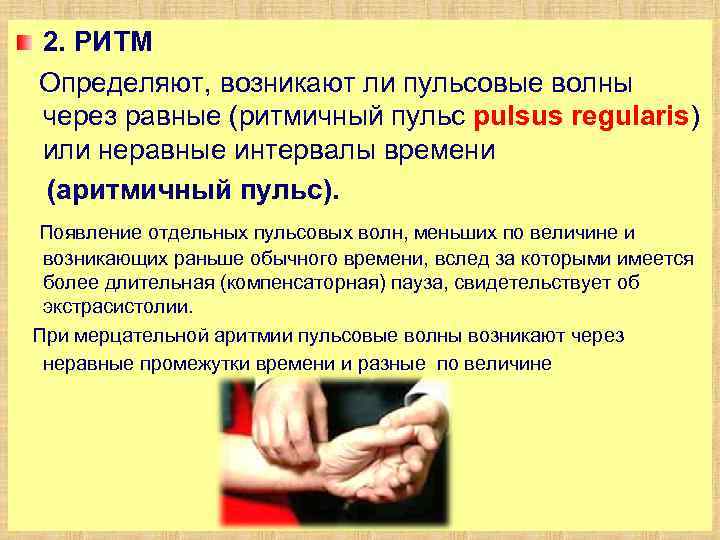 2. РИТМ

Определяют, возникают ли пульсовые волны через равные (ритмичный пульс pulsus regularis) или неравные интервалы времени

(аритмичный пульс).

Появление отдельных пульсовых волн, меньших по величине и возникающих раньше обычного времени, вслед за которыми имеется более длительная (компенсаторная) пауза, свидетельствует об экстрасистолии.

При мерцательной аритмии пульсовые волны возникают через неравные промежутки времени и разные по величине